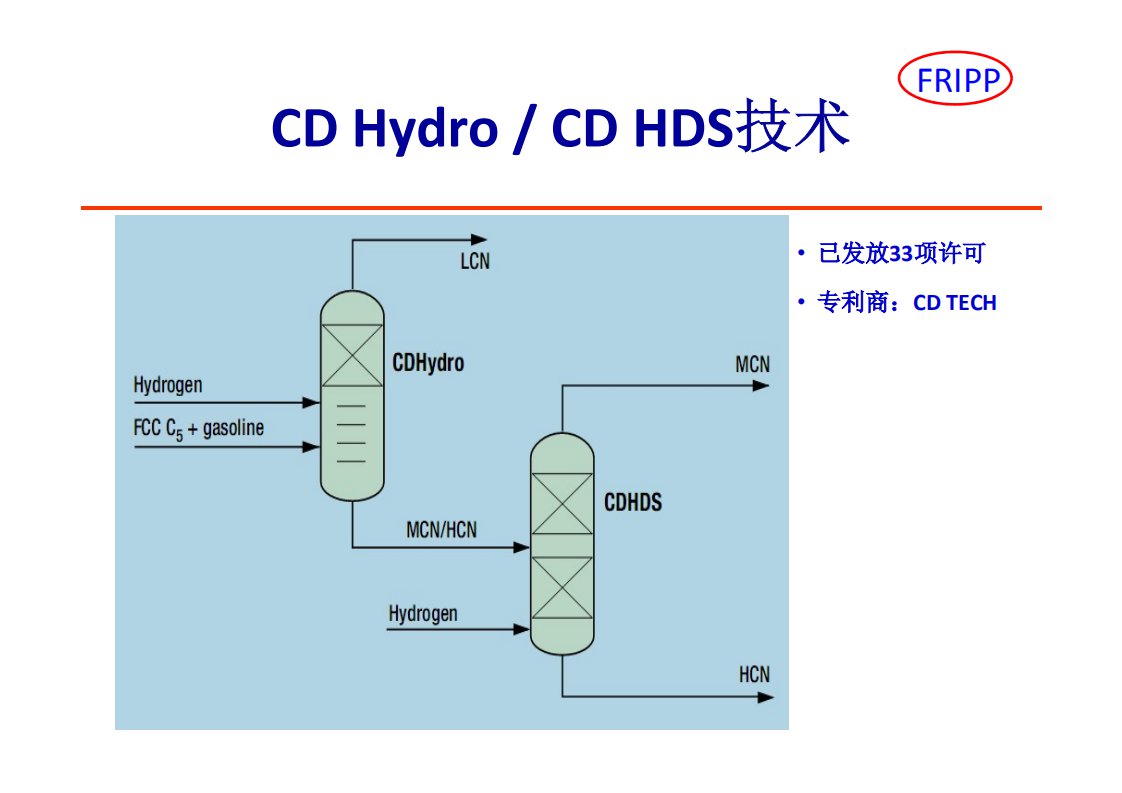 FRIPP

CD Hydro / CD HDS技术

LCN

CDHydro

Hydrogen

FCC $C_5$ + gasoline

MCN

CDHDS

MCN/HCN

Hydrogen

HCN

• 已发放33项许可

• 专利商：CD TECH